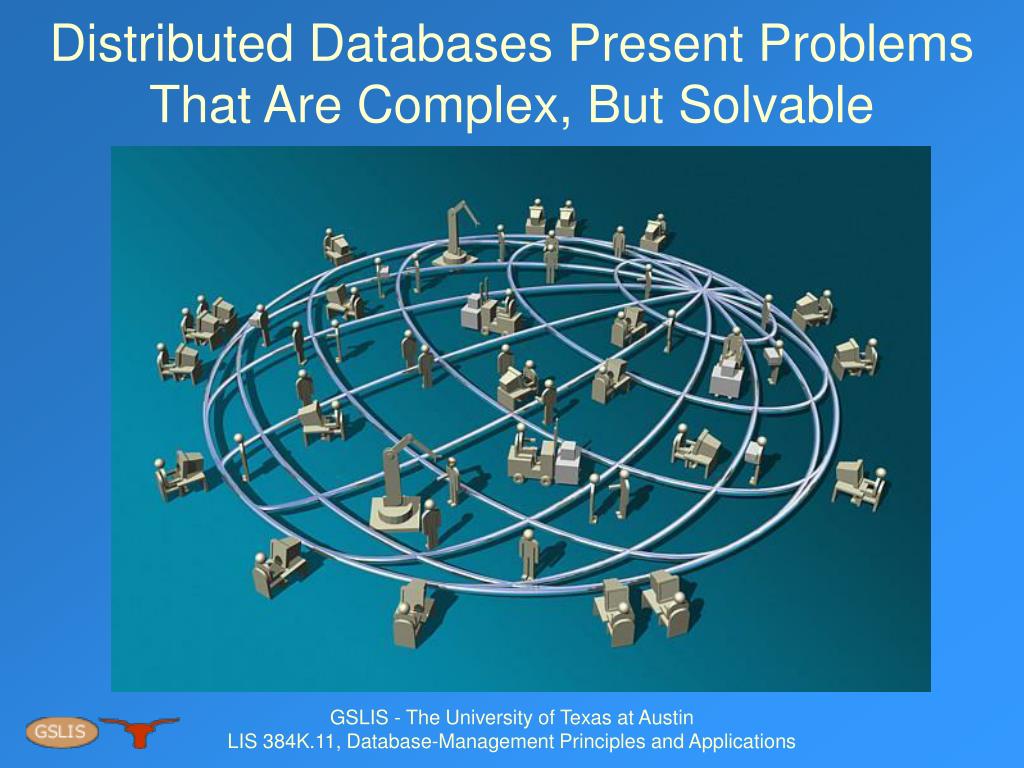 Distributed Databases Present Problems That Are Complex, But Solvable

GSLIS

GSLIS - The University of Texas at Austin
LIS 384K.11, Database-Management Principles and Applications